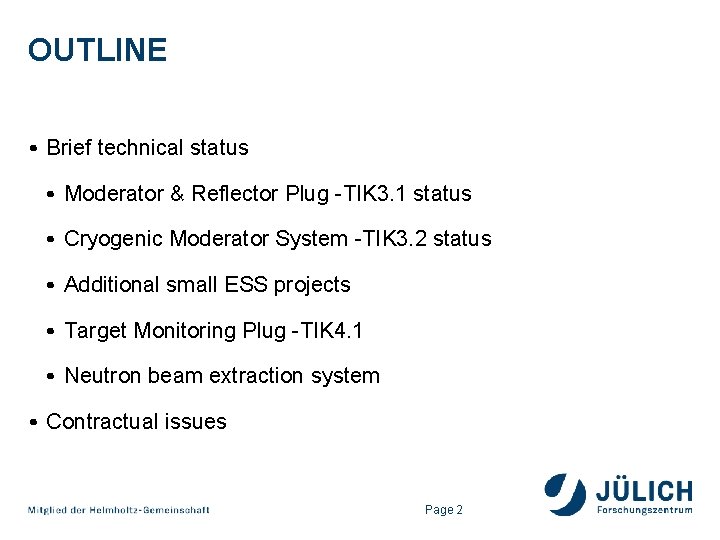 OUTLINE

• Brief technical status

• Moderator & Reflector Plug -TIK3.1 status

• Cryogenic Moderator System -TIK3.2 status

• Additional small ESS projects

• Target Monitoring Plug -TIK4.1

• Neutron beam extraction system

• Contractual issues

Mitglied der Helmholtz-Gemeinschaft

Page 2

JÜLICH
Forschungszentrum